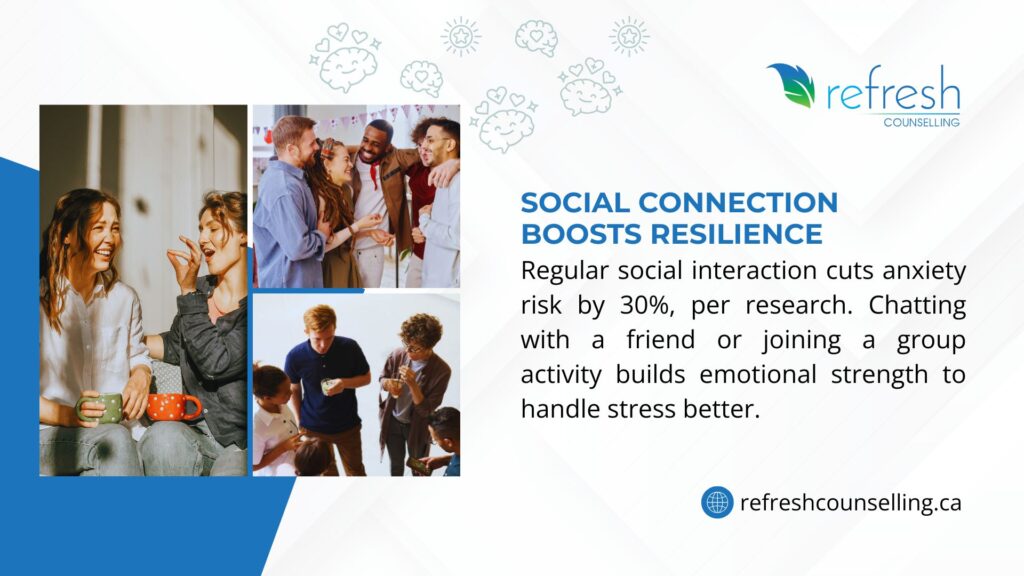 refresh
COUNSELLING

SOCIAL CONNECTION BOOSTS RESILIENCE

Regular social interaction cuts anxiety risk by 30%, per research. Chatting with a friend or joining a group activity builds emotional strength to handle stress better.

refreshcounselling.ca